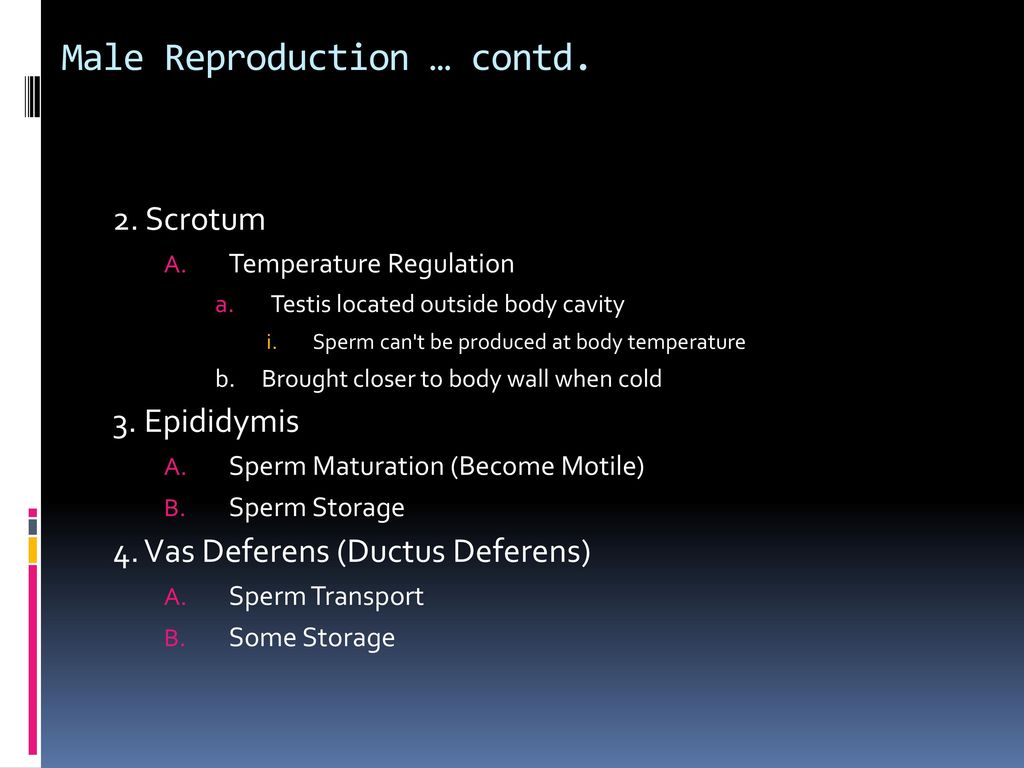 Male Reproduction … contd.

2. Scrotum

A. Temperature Regulation

a. Testis located outside body cavity

i. Sperm can't be produced at body temperature

b. Brought closer to body wall when cold

3. Epididymis

A. Sperm Maturation (Become Motile)

B. Sperm Storage

4. Vas Deferens (Ductus Deferens)

A. Sperm Transport

B. Some Storage